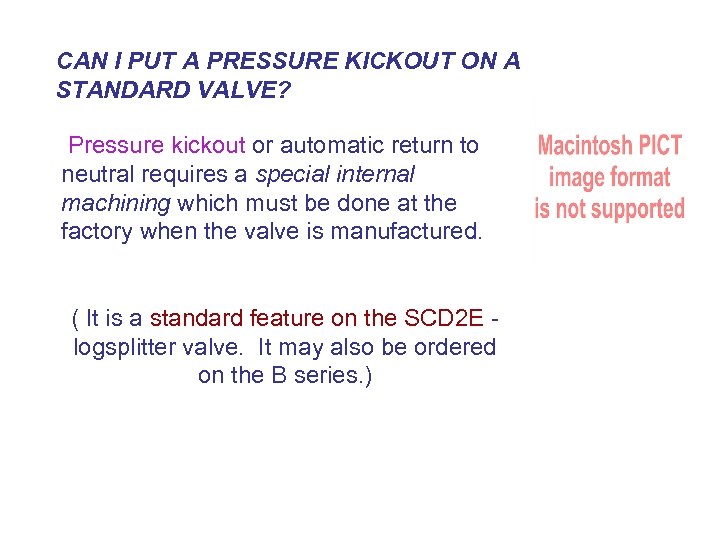 CAN I PUT A PRESSURE KICKOUT ON A STANDARD VALVE?

Pressure kickout or automatic return to neutral requires a special internal machining which must be done at the factory when the valve is manufactured.

Macintosh PICT image format is not supported

( It is a standard feature on the SCD2E - logsplitter valve. It may also be ordered on the B series.)